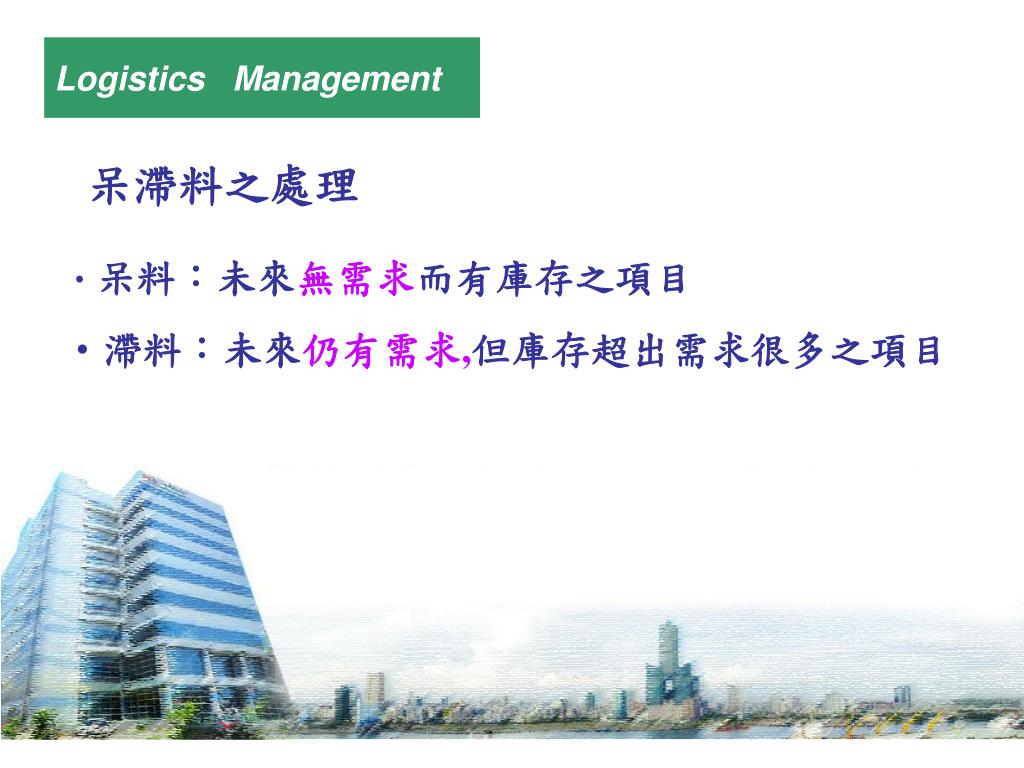 Logistics Management

呆滯料之處理

• 呆料：未來無需求而有庫存之項目

• 滯料：未來仍有需求,但庫存超出需求很多之項目